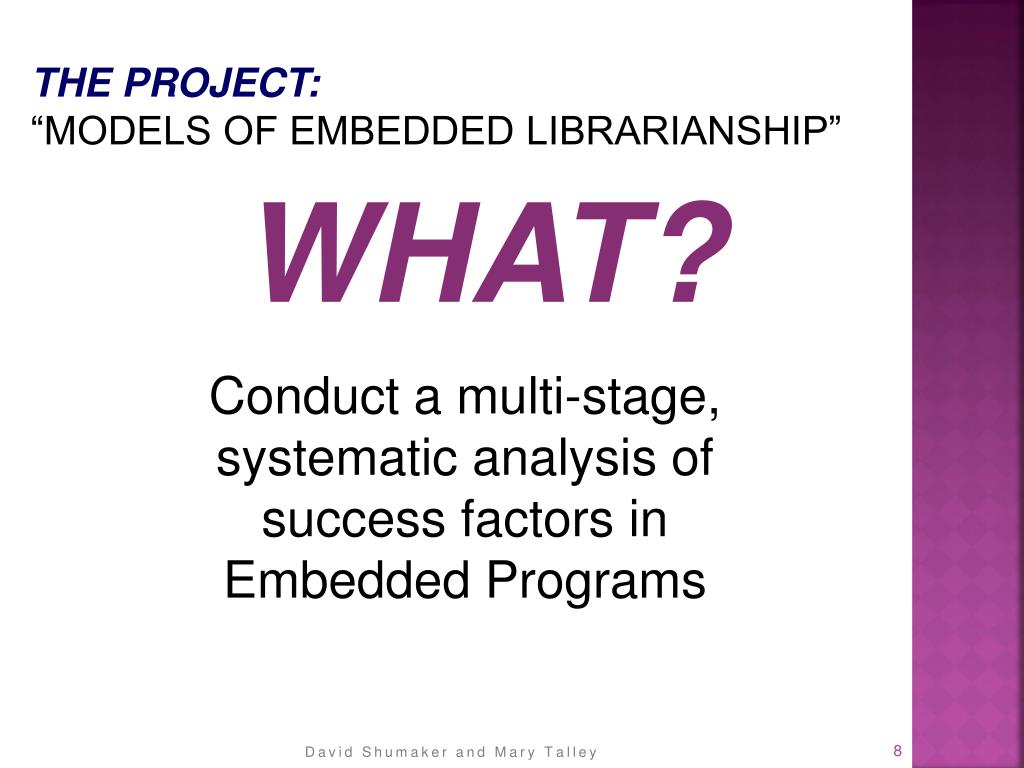 THE PROJECT:
“MODELS OF EMBEDDED LIBRARIANSHIP”

WHAT?

Conduct a multi-stage, systematic analysis of success factors in Embedded Programs

David Shumaker and Mary Talley

8